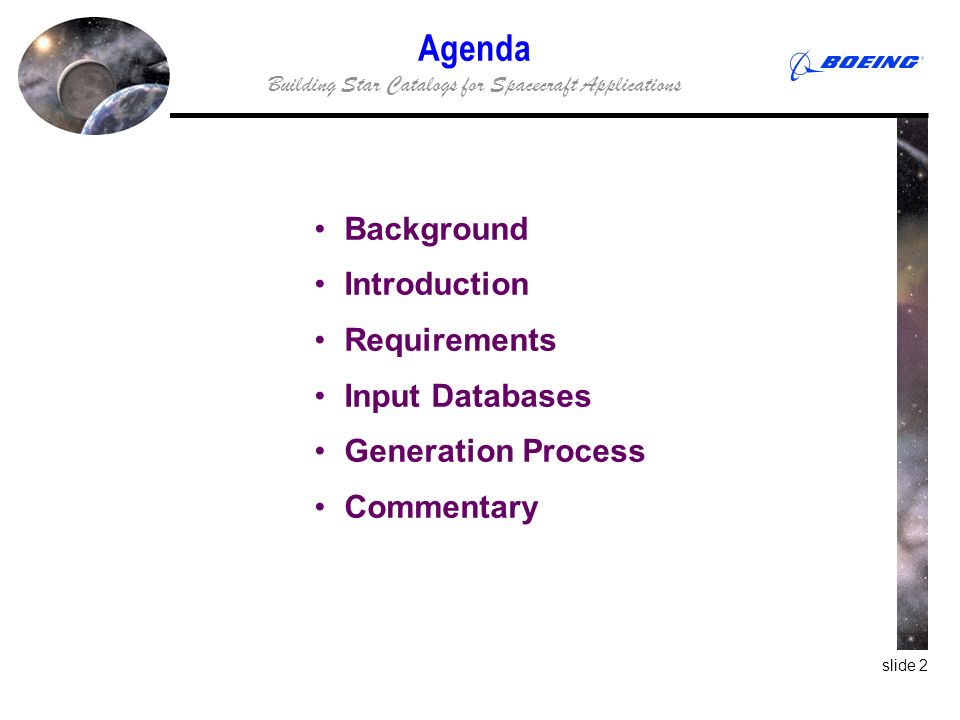 Agenda

Building Star Catalogs for Spacecraft Applications

BOEING

• Background
• Introduction
• Requirements
• Input Databases
• Generation Process
• Commentary

slide 2